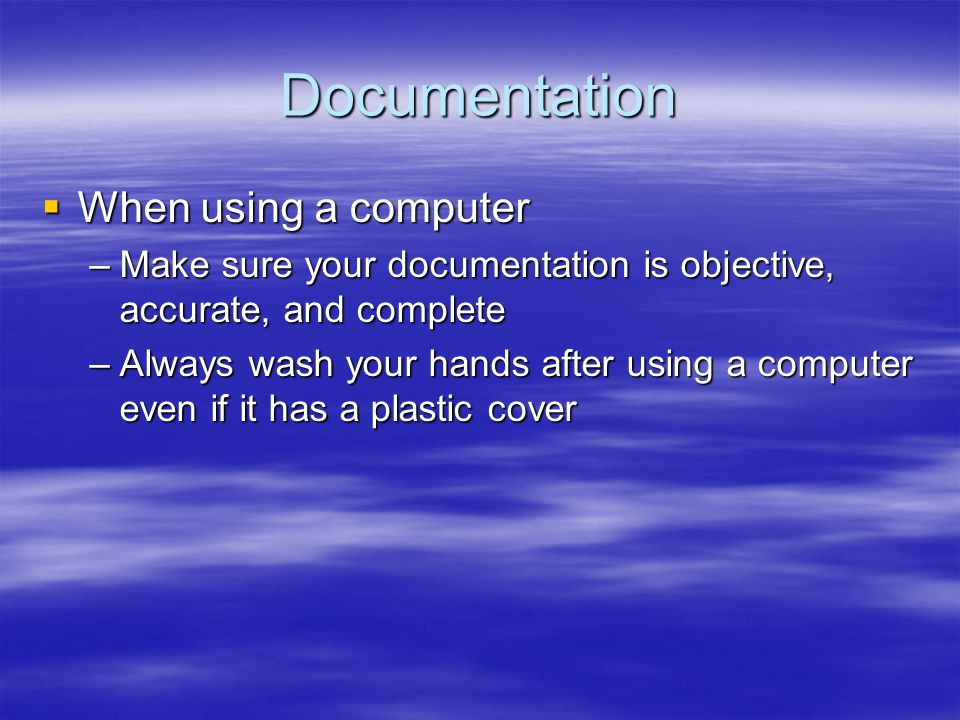 Documentation

▪ When using a computer
– Make sure your documentation is objective, accurate, and complete
– Always wash your hands after using a computer even if it has a plastic cover